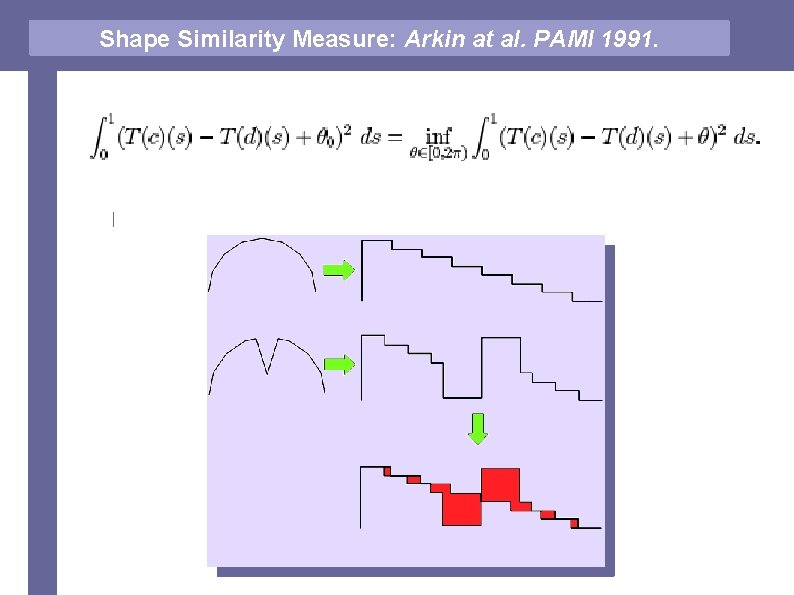 Shape Similarity Measure: Arkin at al. PAMI 1991.

$\int_0^1 (T(c)(s) - T(d)(s) + \theta_0)^2 \, ds = \inf_{\theta \in [0,2\pi)} \int_0^1 (T(c)(s) - T(d)(s) + \theta)^2 \, ds.$